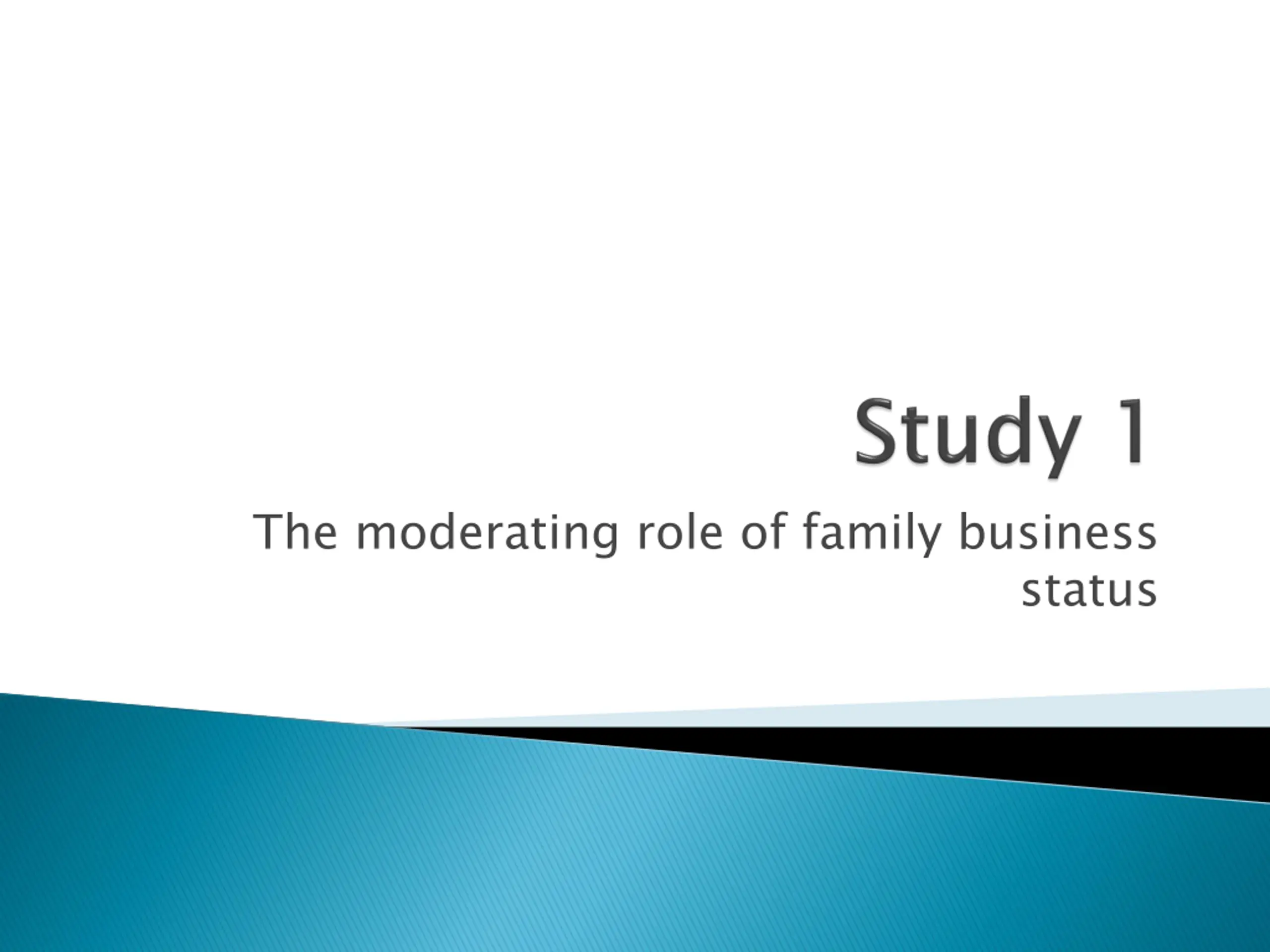 Study 1

The moderating role of family business status